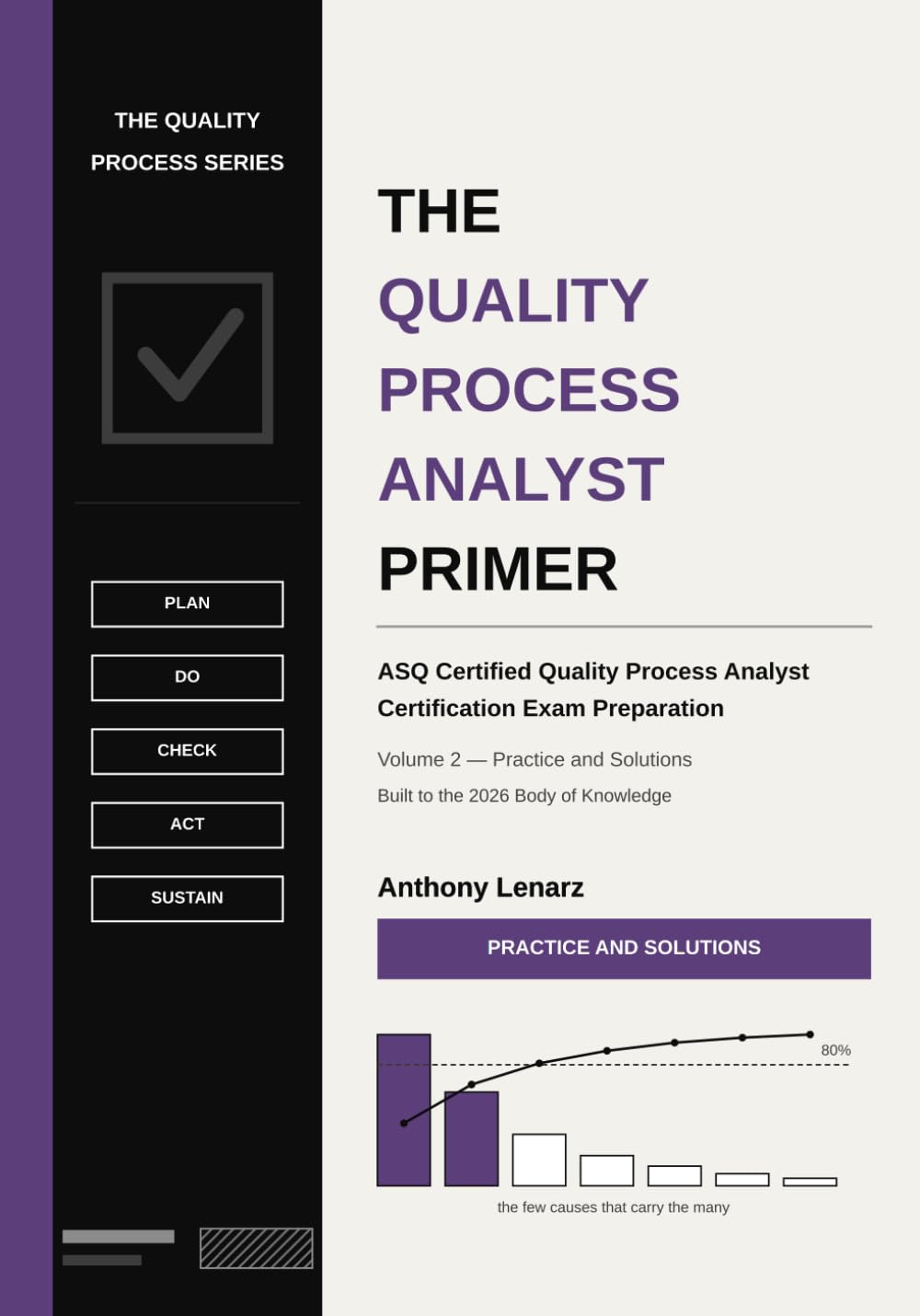 THE QUALITY PROCESS SERIES

PLAN

DO

CHECK

ACT

SUSTAIN

THE QUALITY PROCESS ANALYST PRIMER

ASQ Certified Quality Process Analyst Certification Exam Preparation

Volume 2 — Practice and Solutions

Built to the 2026 Body of Knowledge

Anthony Lenarz

PRACTICE AND SOLUTIONS

80%

the few causes that carry the many